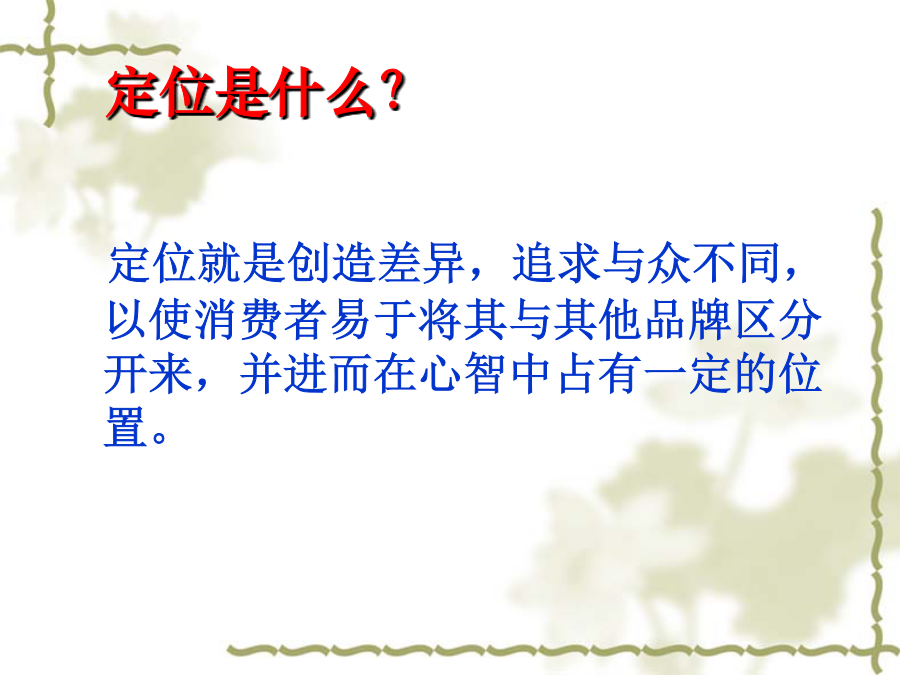 定位是什么?

定位就是创造差异，追求与众不同，以使消费者易于将其与其他品牌区分开来，并进而在心智中占有一定的位置。